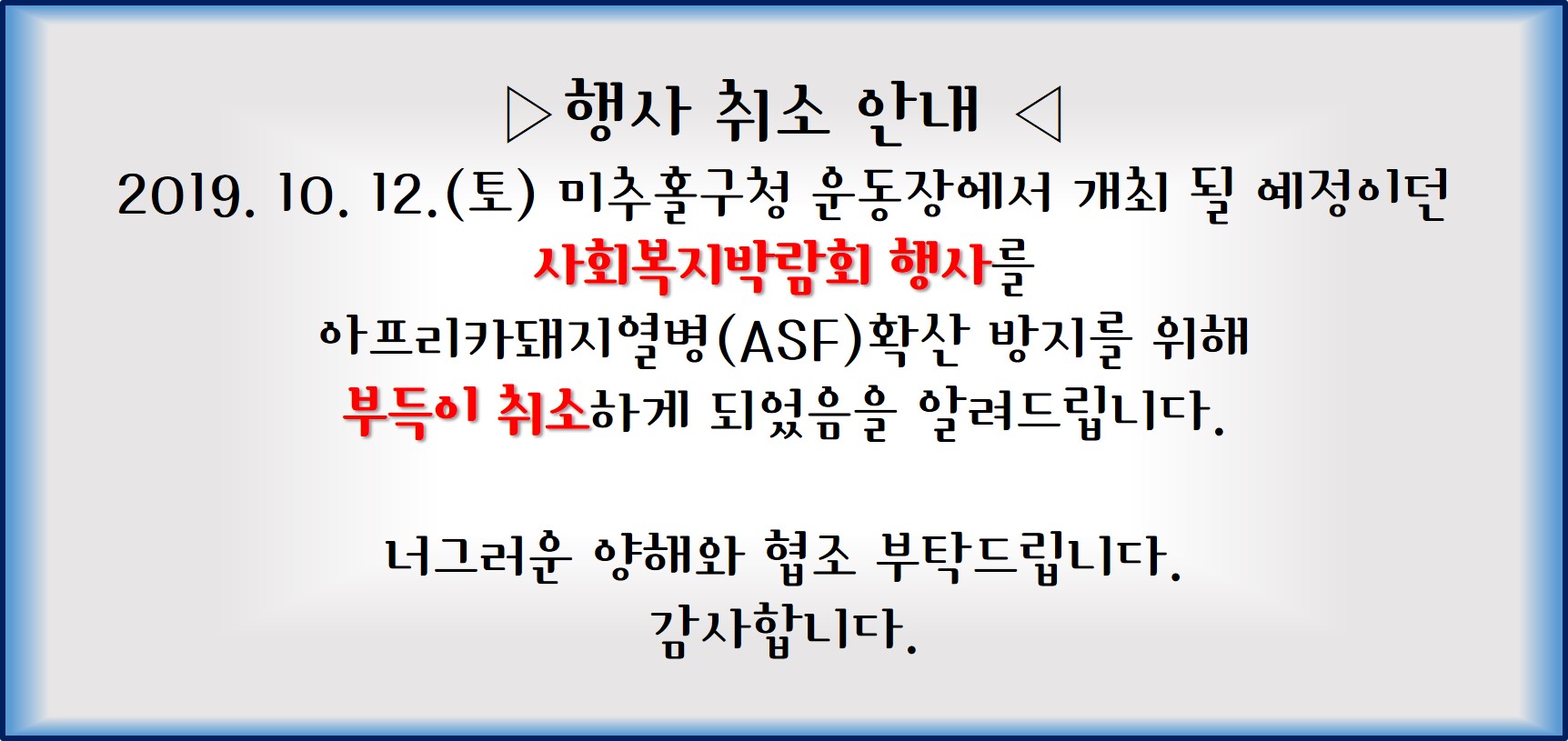 ▷행사 취소 안내 ◁

2019. 10. 12.(토) 미추홀구청 운동장에서 개최 될 예정이던
사회복지박람회 행사를
아프리카돼지열병(ASF)확산 방지를 위해
부득이 취소하게 되었음을 알려드립니다.

너그러운 양해와 협조 부탁드립니다.
감사합니다.